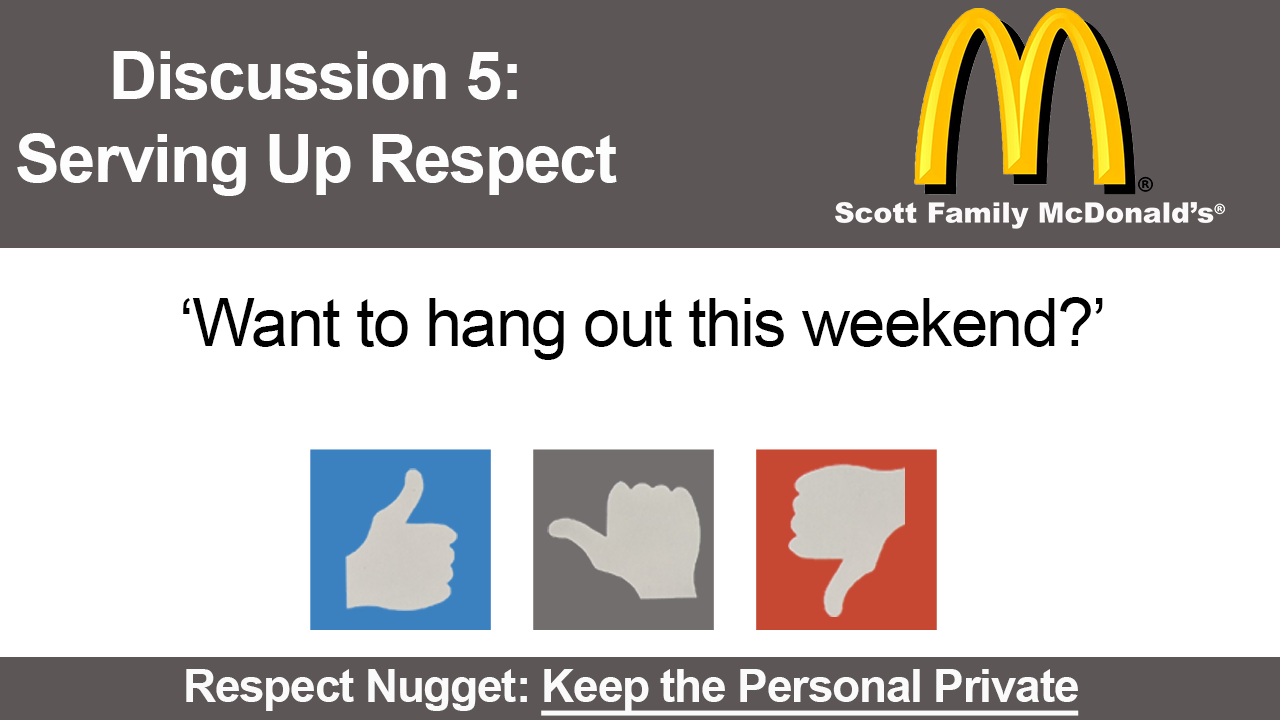 Discussion 5:
Serving Up Respect

®
Scott Family McDonald's®

'Want to hang out this weekend?'

Respect Nugget: Keep the Personal Private